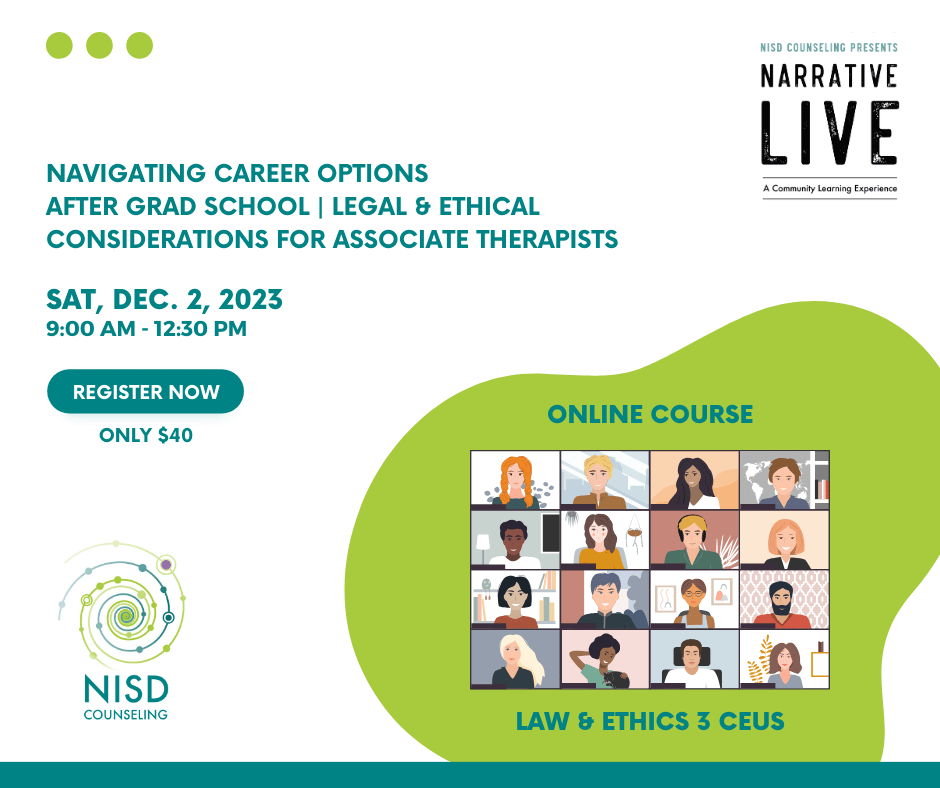 NISD COUNSELING PRESENTS
NARRATIVE
LIVE
A Community Learning Experience

NAVIGATING CAREER OPTIONS AFTER GRAD SCHOOL | LEGAL & ETHICAL CONSIDERATIONS FOR ASSOCIATE THERAPISTS

SAT, DEC. 2, 2023
9:00 AM - 12:30 PM

REGISTER NOW
ONLY $40

ONLINE COURSE

LAW & ETHICS 3 CEUS

NISD
COUNSELING